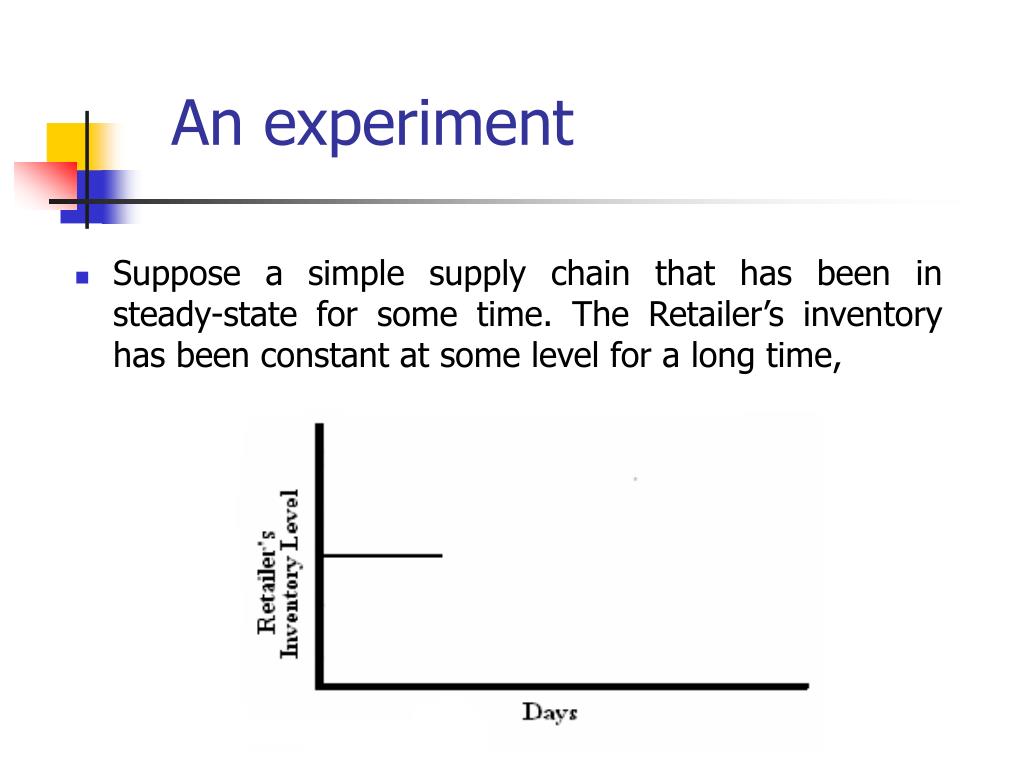 An experiment

Suppose a simple supply chain that has been in steady-state for some time. The Retailer’s inventory has been constant at some level for a long time,

Retailer's Inventory Level

Days